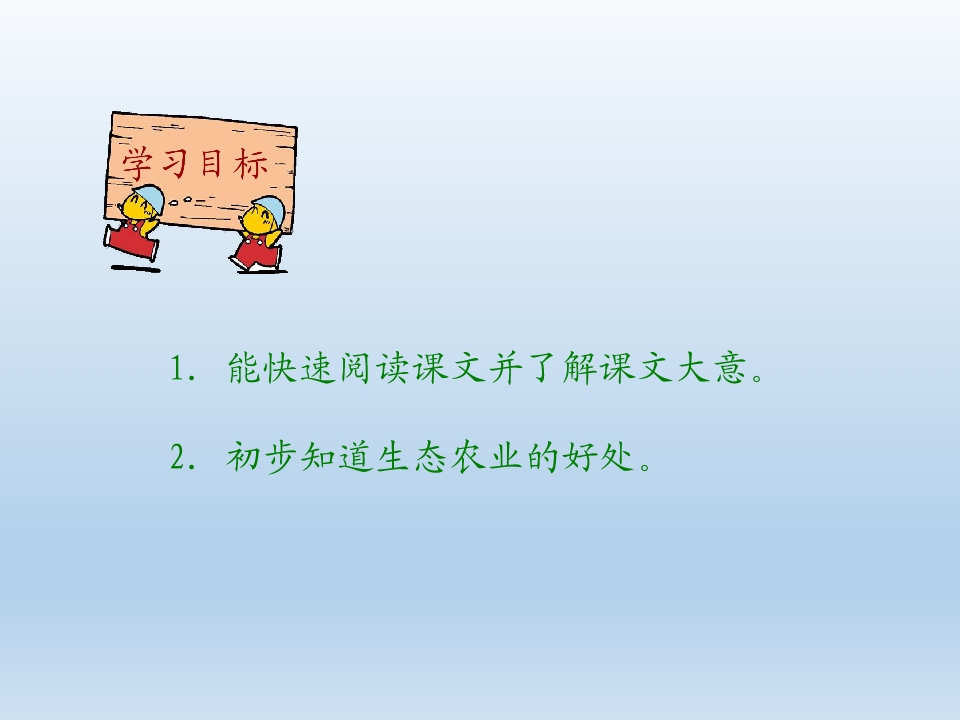 学习目标

1. 能快速阅读课文并了解课文大意。

2. 初步知道生态农业的好处。